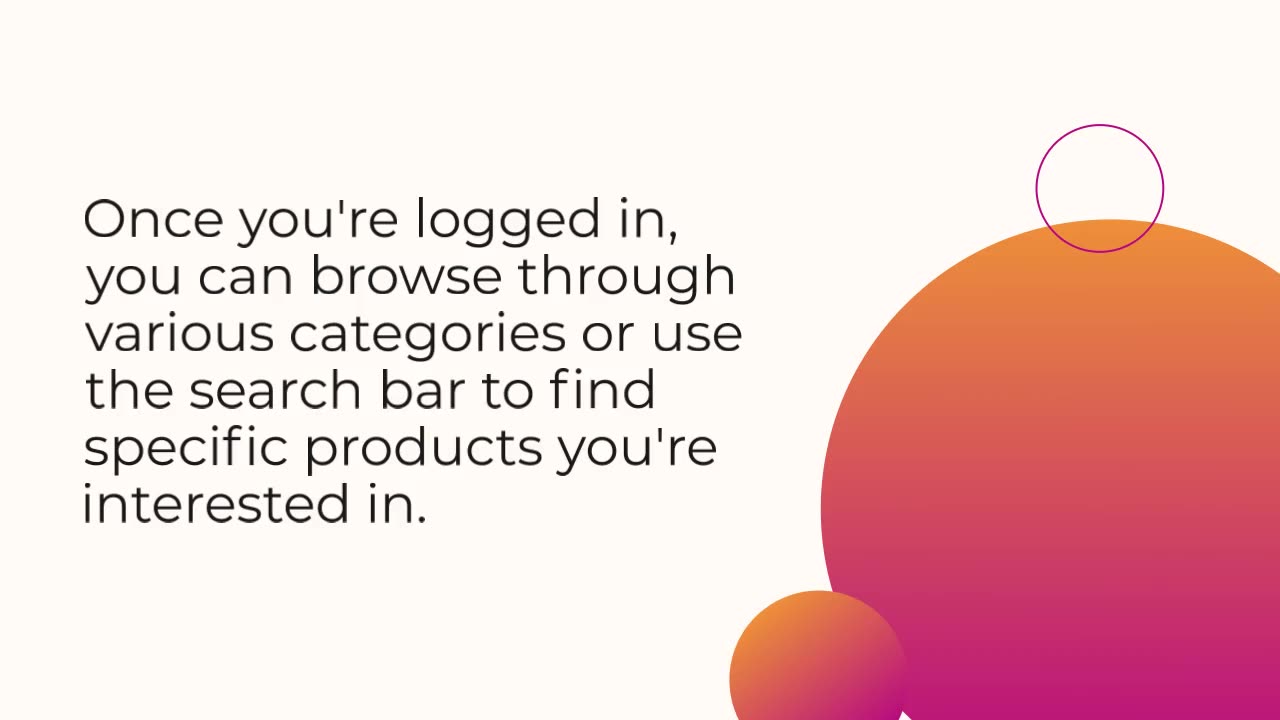 Once you're logged in, you can browse through various categories or use the search bar to find specific products you're interested in.